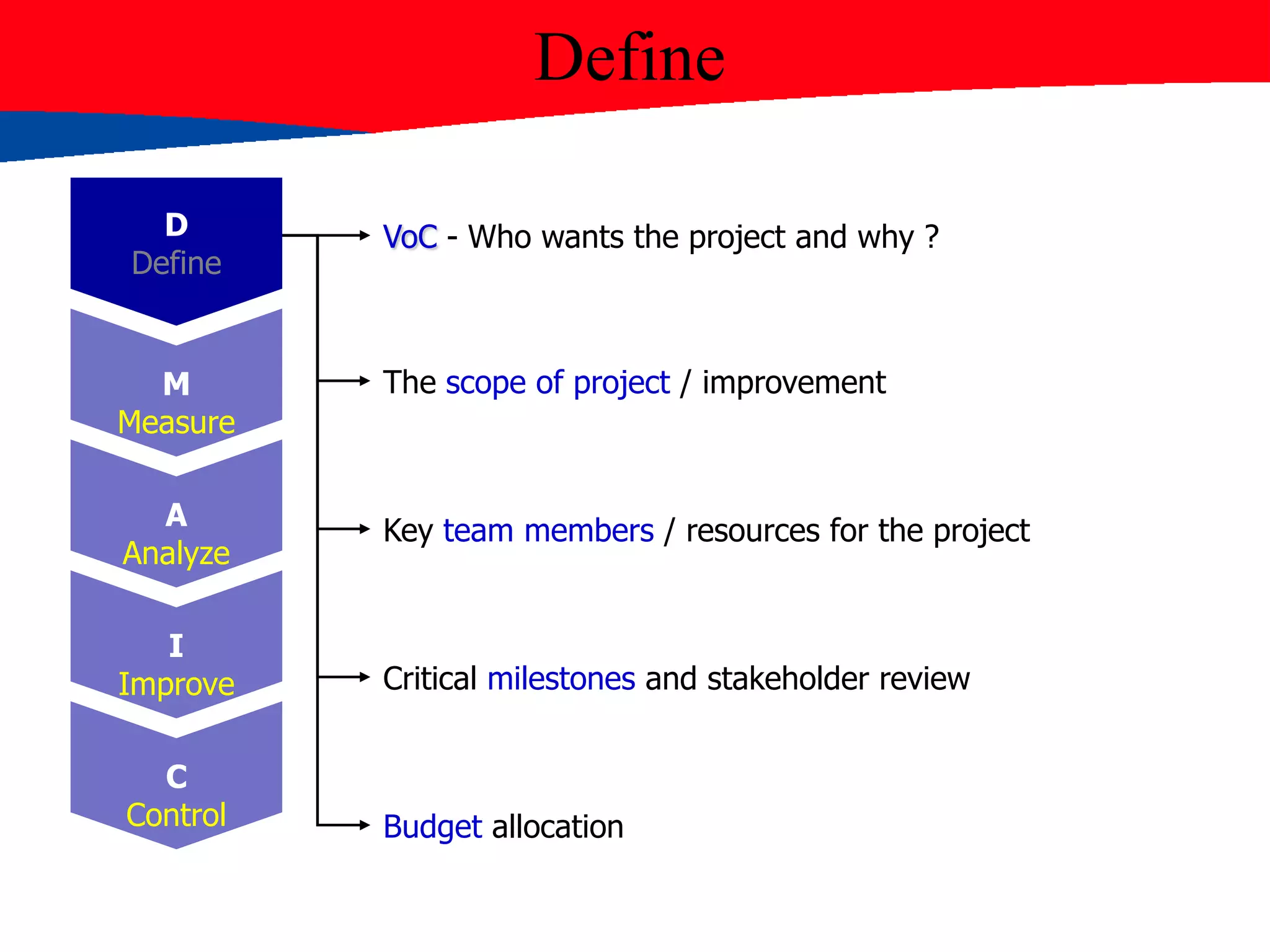 Define

D
Define

M
Measure

A
Analyze

I
Improve

C
Control

VoC - Who wants the project and why ?

The scope of project / improvement

Key team members / resources for the project

Critical milestones and stakeholder review

Budget allocation